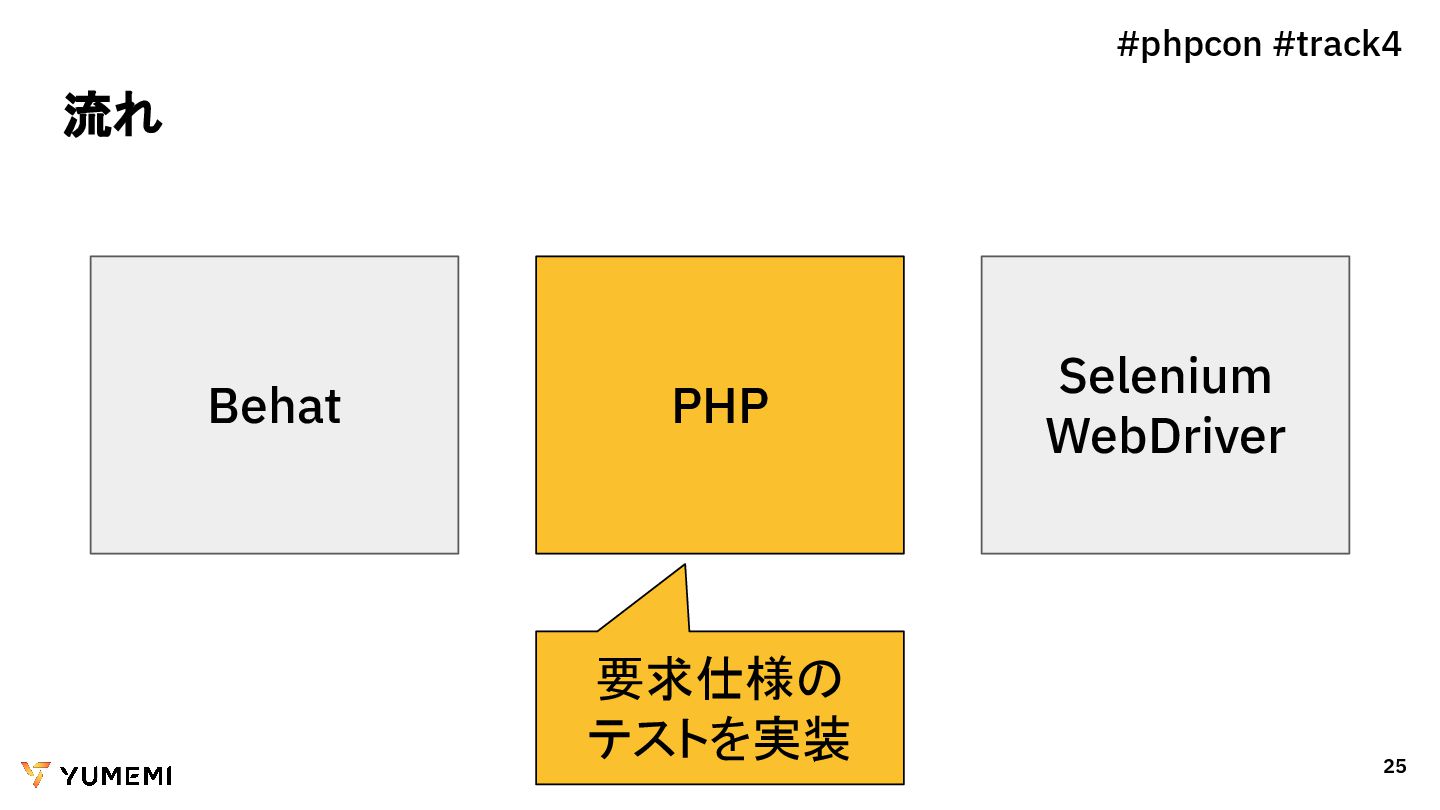 #phpcon #track4

流れ

Behat

PHP

Selenium WebDriver

要求仕様のテストを実装

YUMEMI

25